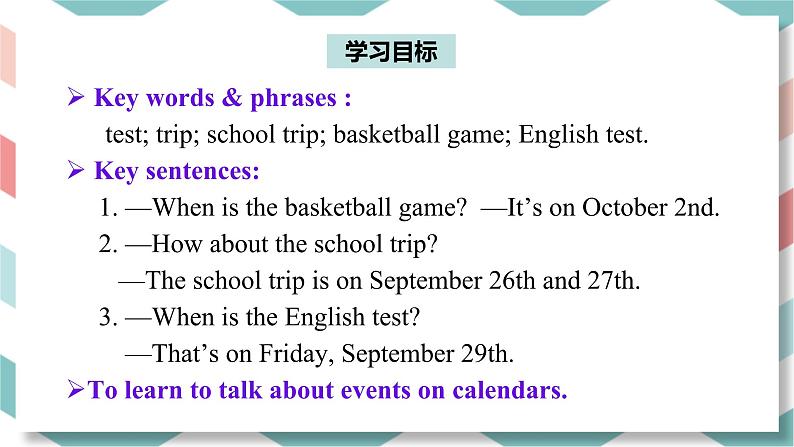 学习目标

➢ Key words & phrases :

test; trip; school trip; basketball game; English test.

➢ Key sentences:

1. —When is the basketball game? —It’s on October 2nd.

2. —How about the school trip?

—The school trip is on September 26th and 27th.

3. —When is the English test?

—That’s on Friday, September 29th.

➢To learn to talk about events on calendars.